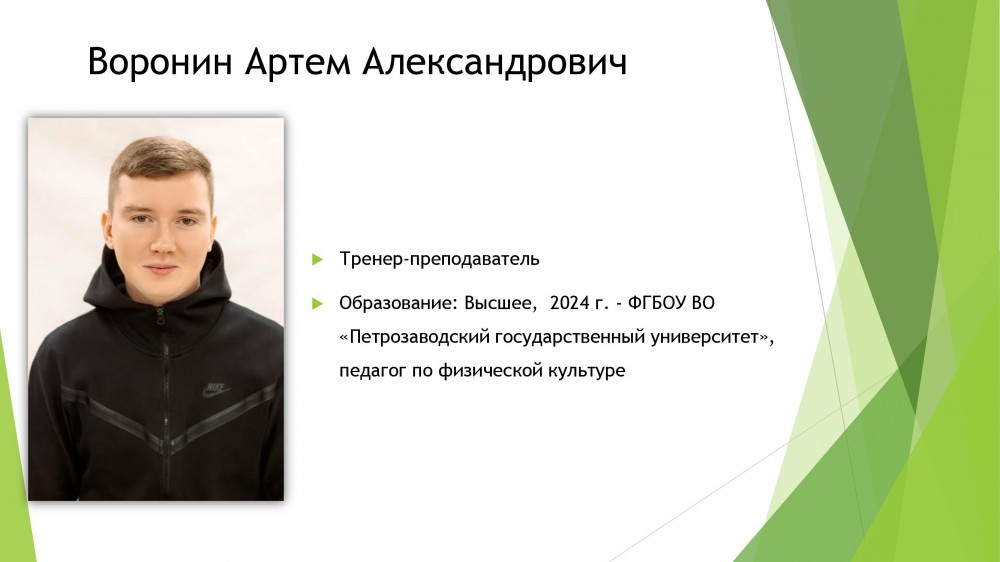 Воронин Артем Александрович

NIKE

Тренер-преподаватель

Образование: Высшее, 2024 г. - ФГБОУ ВО «Петрозаводский государственный университет», педагог по физической культуре